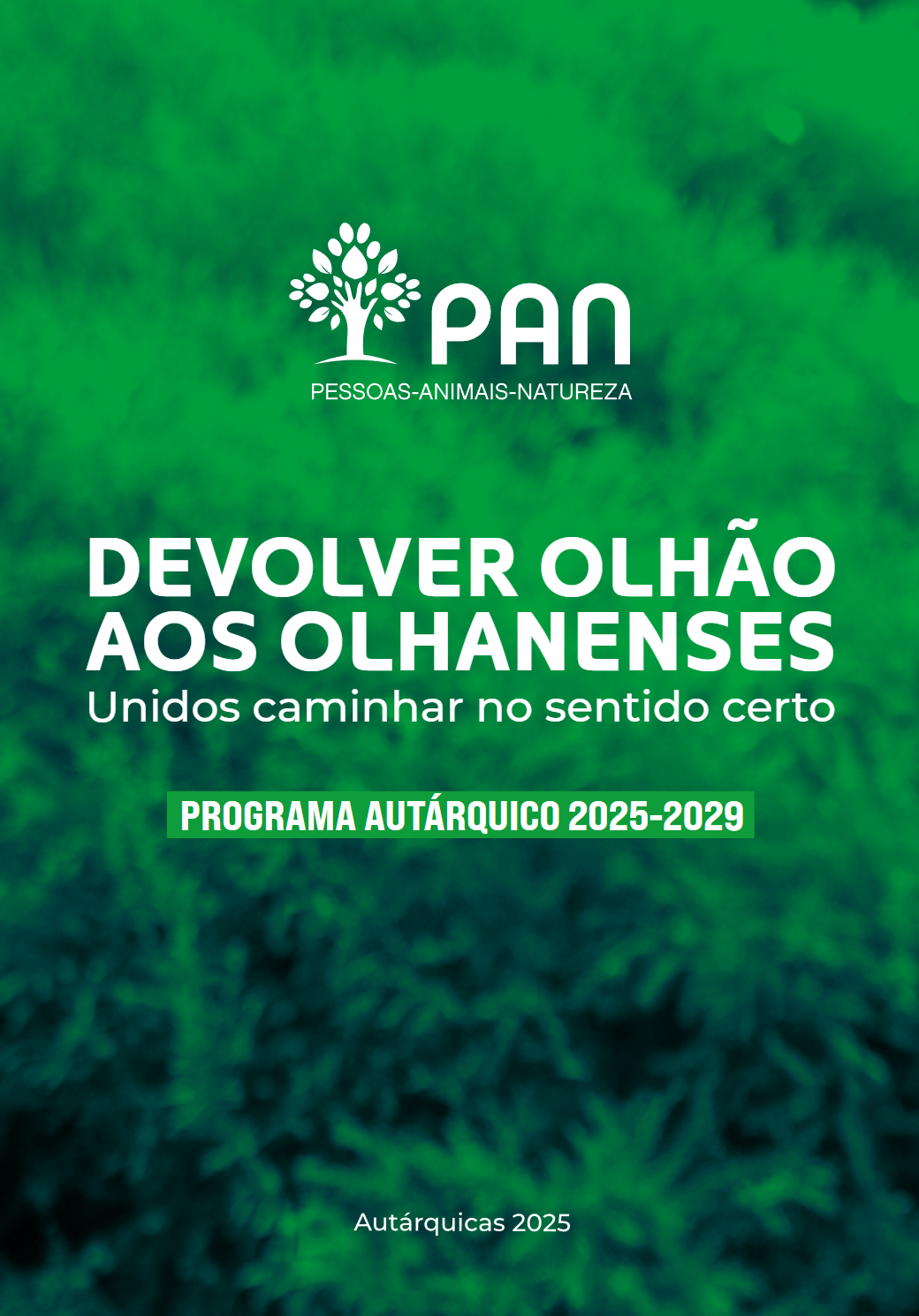 PAN
PESSOAS-ANIMAIS-NATUREZA

DEVOLVER OLHÃO
AOS OLHANENSES
Unidos caminhar no sentido certo

PROGRAMA AUTÁRQUICO 2025-2029

Autárquicas 2025